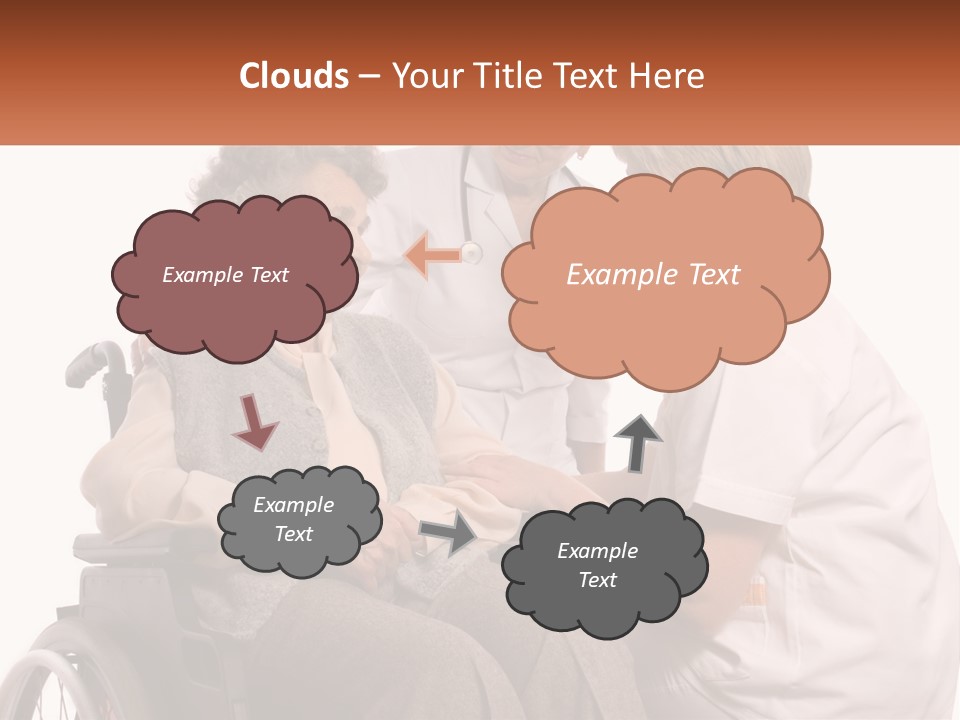 Clouds – Your Title Text Here

Example Text

Example Text

Example Text

Example Text